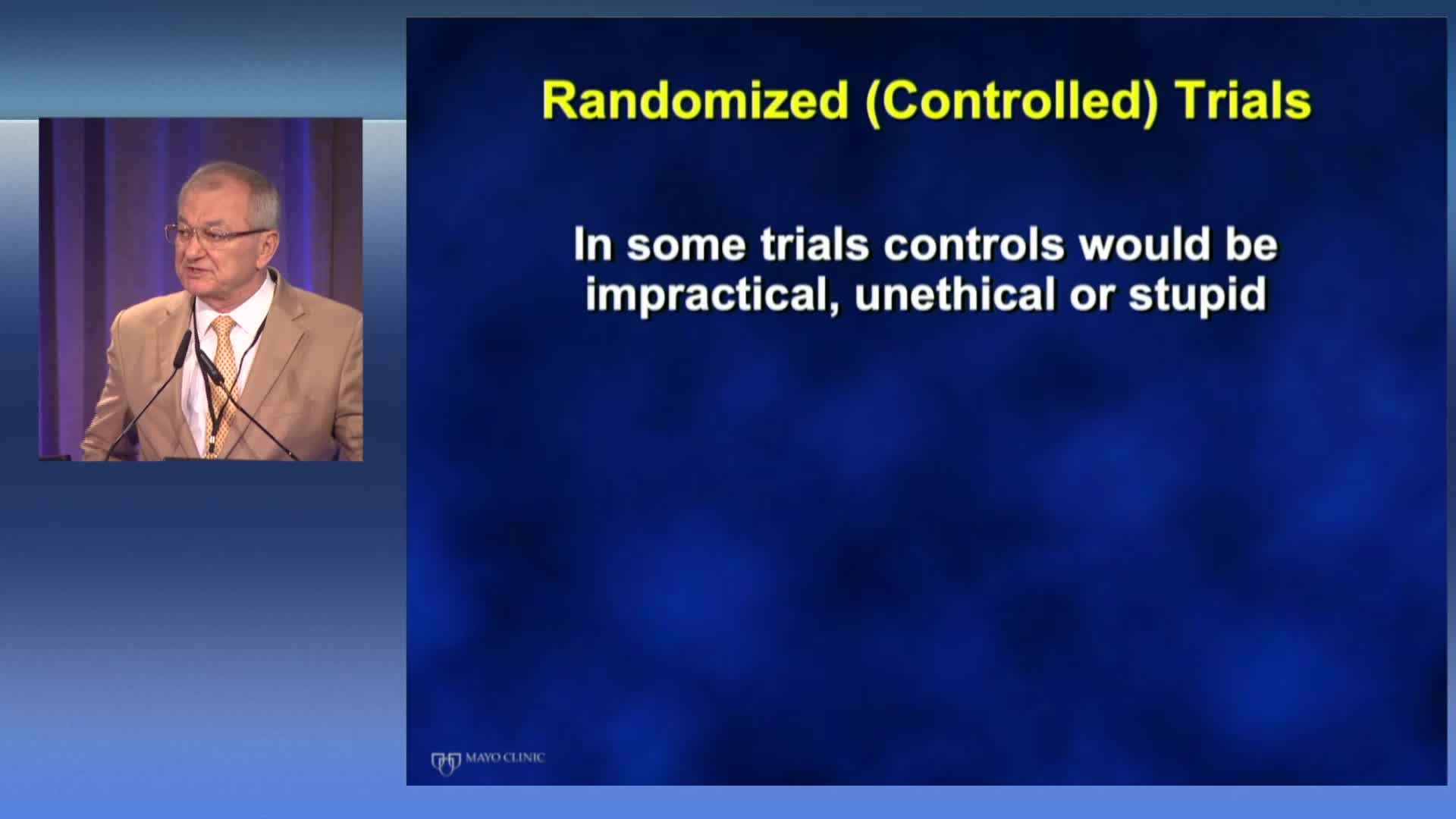 Randomized (Controlled) Trials

In some trials controls would be impractical, unethical or stupid

MAYO CLINIC